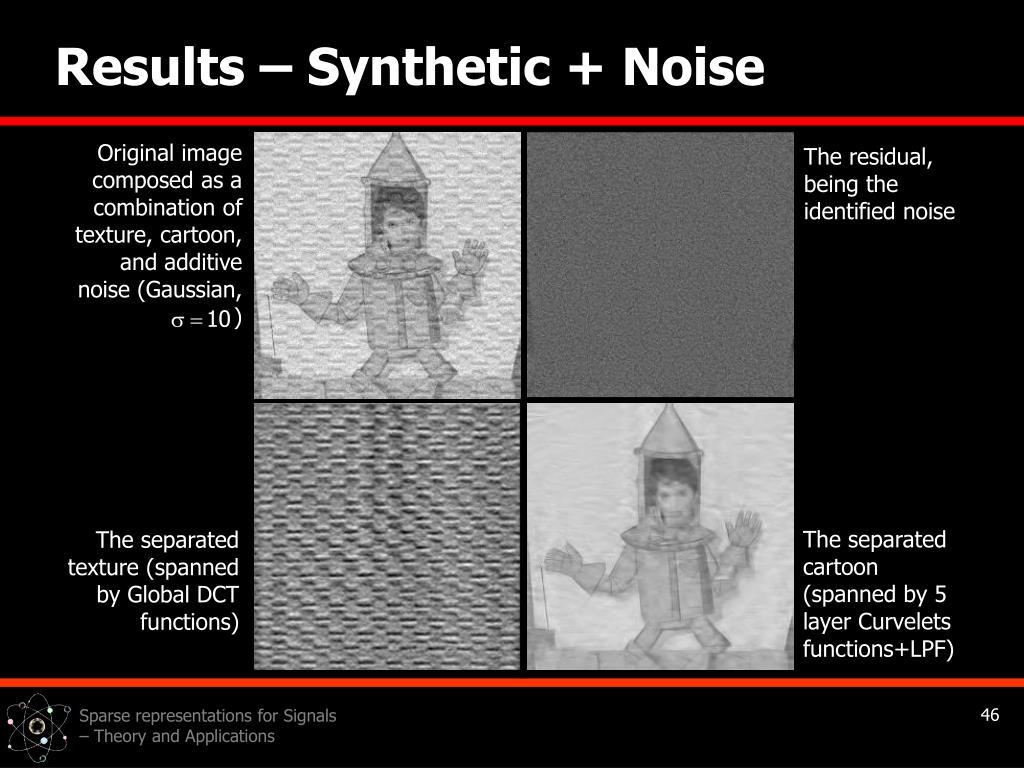 Results – Synthetic + Noise

Original image composed as a combination of texture, cartoon, and additive noise (Gaussian, $\sigma = 10$)

The residual, being the identified noise

The separated texture (spanned by Global DCT functions)

The separated cartoon (spanned by 5 layer Curvelets functions+LPF)

Sparse representations for Signals – Theory and Applications

46